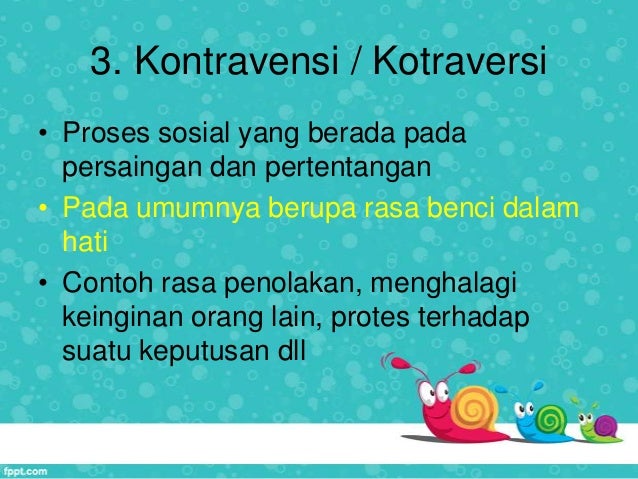 3. Kontravensi / Kotraversi

• Proses sosial yang berada pada persaingan dan pertentangan
• Pada umumnya berupa rasa benci dalam hati
• Contoh rasa penolakan, menghalagi keinginan orang lain, protes terhadap suatu keputusan dll

fppt.com